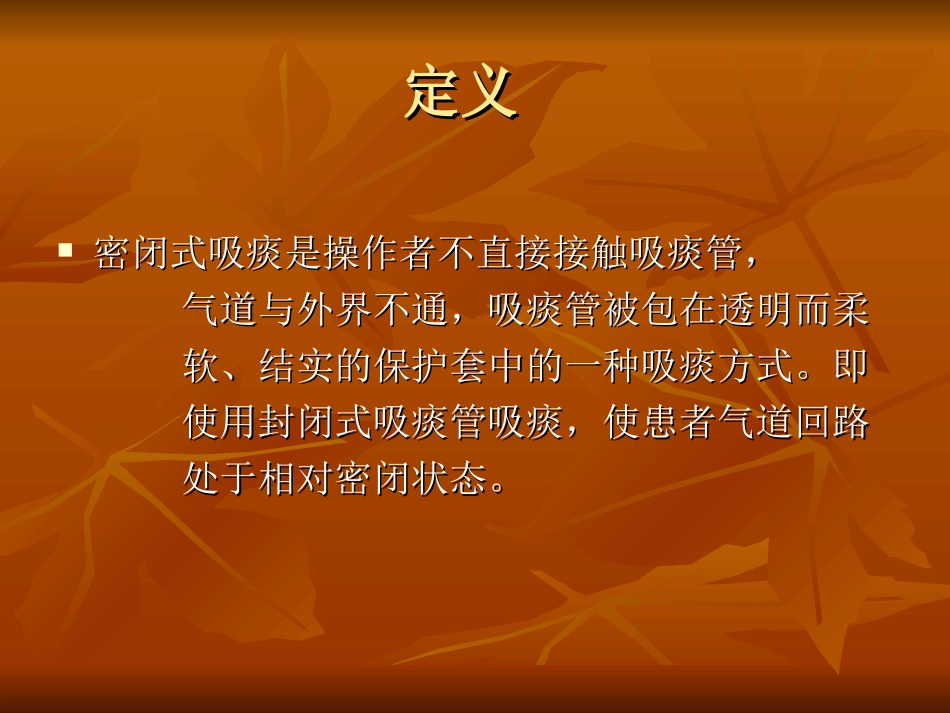 定义

密闭式吸痰是操作者不直接接触吸痰管，气道与外界不通，吸痰管被包在透明而柔软、结实的保护套中的一种吸痰方式。即使用封闭式吸痰管吸痰，使患者气道回路处于相对密闭状态。